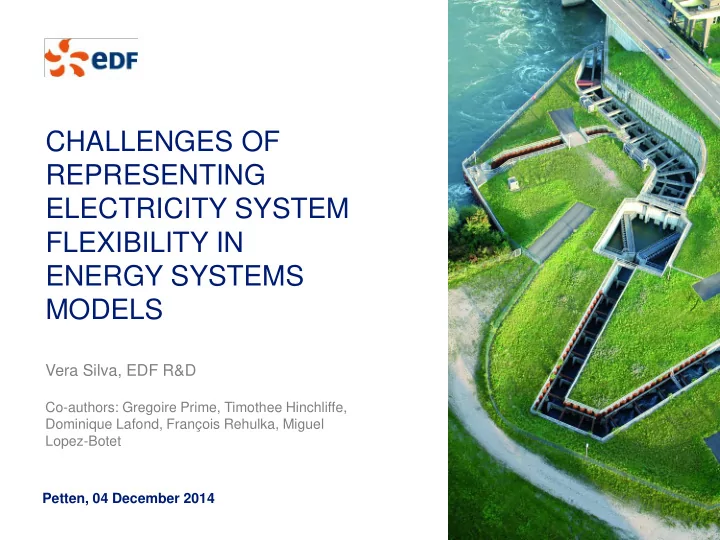 eDF

CHALLENGES OF REPRESENTING ELECTRICITY SYSTEM FLEXIBILITY IN ENERGY SYSTEMS MODELS

Vera Silva, EDF R&D

Co-authors: Gregoire Prime, Timothee Hinchliffe, Dominique Lafond, François Rehulka, Miguel Lopez-Botet

Petten, 04 December 2014